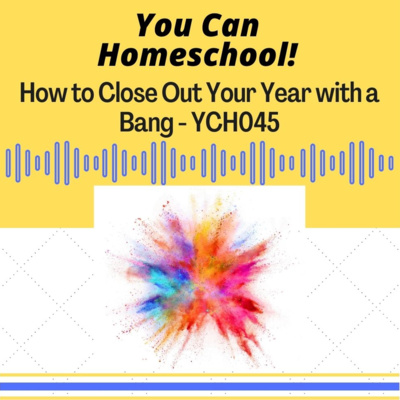 You Can Homeschool!

How to Close Out Your Year with a Bang - YCH045